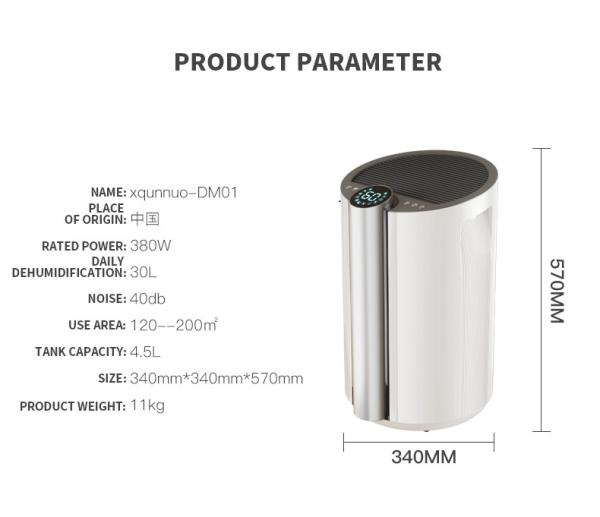 PRODUCT PARAMETER

NAME: xqunnuo–DM01

PLACE OF ORIGIN: 中国

RATED POWER: 380W

DAILY DEHUMIDIFICATION: 30L

NOISE: 40db

USE AREA: 120––200㎡

TANK CAPACITY: 4.5L

SIZE: 340mm*340mm*570mm

PRODUCT WEIGHT: 11kg

60

570MM

340MM